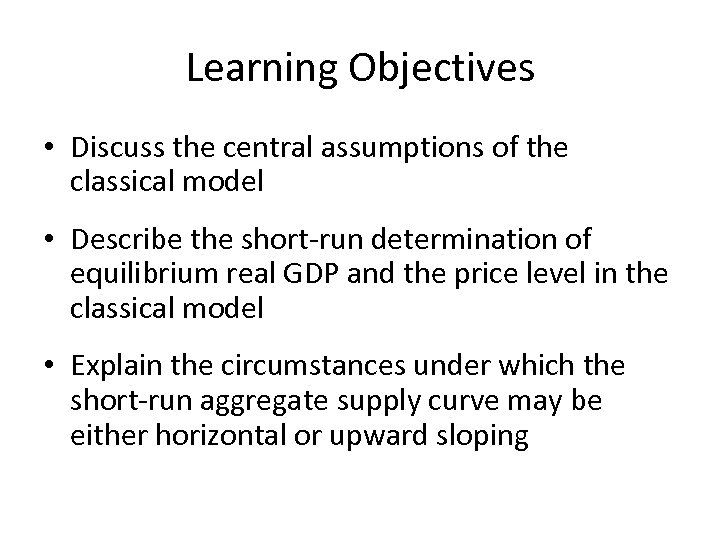 Learning Objectives

• Discuss the central assumptions of the classical model

• Describe the short-run determination of equilibrium real GDP and the price level in the classical model

• Explain the circumstances under which the short-run aggregate supply curve may be either horizontal or upward sloping